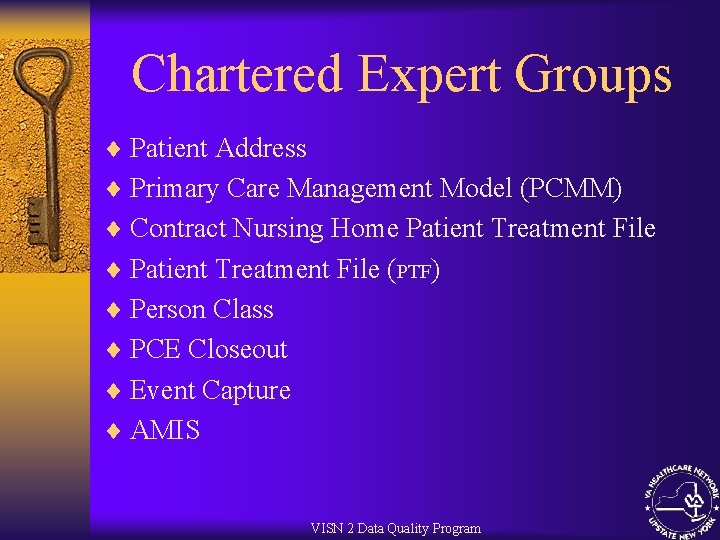 Chartered Expert Groups

♦ Patient Address
♦ Primary Care Management Model (PCMM)
♦ Contract Nursing Home Patient Treatment File
♦ Patient Treatment File (PTF)
♦ Person Class
♦ PCE Closeout
♦ Event Capture
♦ AMIS

VISN 2 Data Quality Program

VA HEALTHCARE NETWORK
UPSTATE NEW YORK